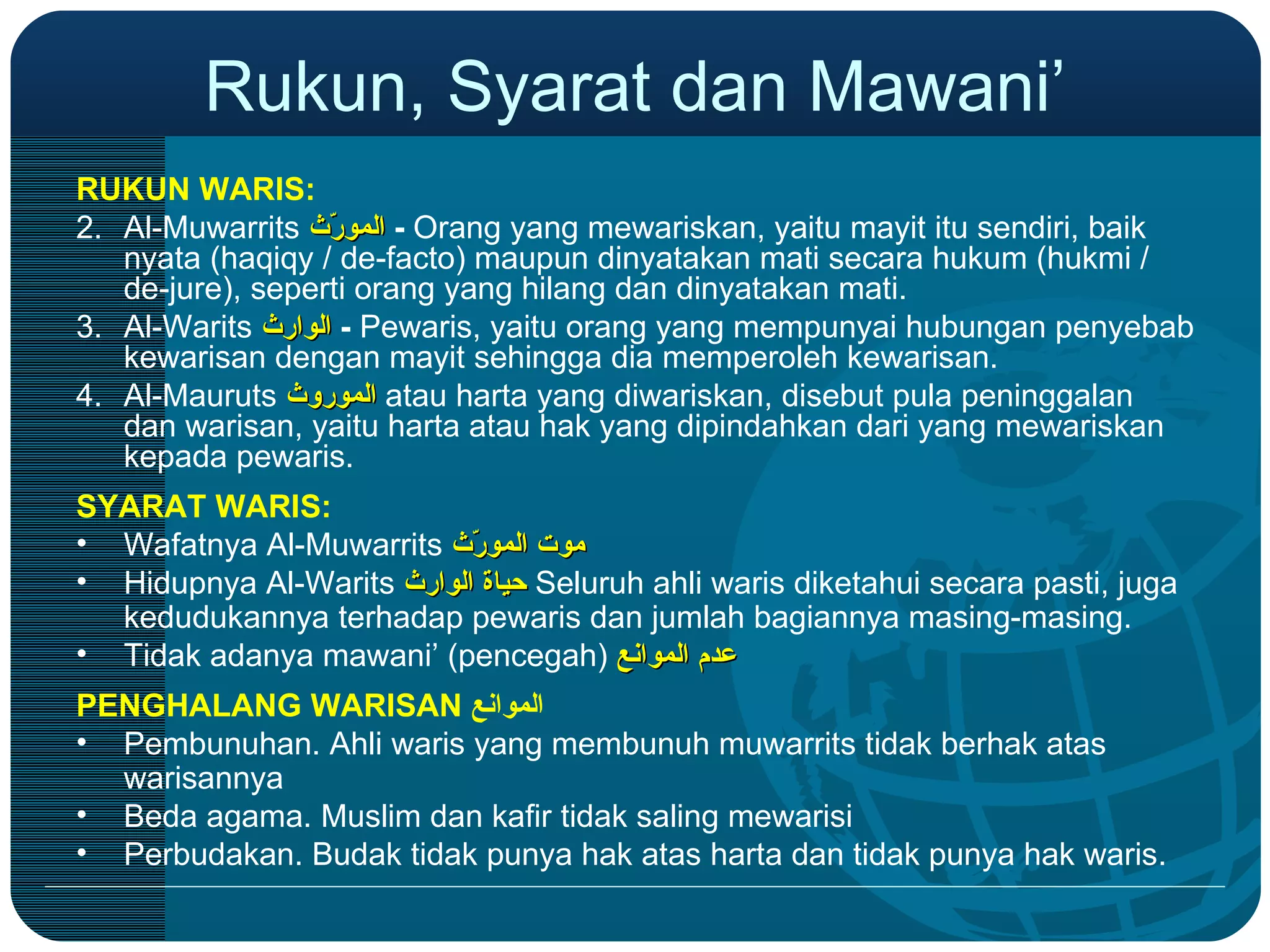 Rukun, Syarat dan Mawani’

RUKUN WARIS:
2. Al-Muwarrits المورّث - Orang yang mewariskan, yaitu mayit itu sendiri, baik nyata (haqiqy / de-facto) maupun dinyatakan mati secara hukum (hukmi / de-jure), seperti orang yang hilang dan dinyatakan mati.
3. Al-Warits الوارث - Pewaris, yaitu orang yang mempunyai hubungan penyebab kewarisan dengan mayit sehingga dia memperoleh kewarisan.
4. Al-Mauruts الموروث atau harta yang diwariskan, disebut pula peninggalan dan warisan, yaitu harta atau hak yang dipindahkan dari yang mewariskan kepada pewaris.

SYARAT WARIS:
• Wafatnya Al-Muwarrits موت المورّث
• Hidupnya Al-Warits حياة الوارث Seluruh ahli waris diketahui secara pasti, juga kedudukannya terhadap pewaris dan jumlah bagiannya masing-masing.
• Tidak adanya mawani’ (pencegah) عدم الموانع

PENGHALANG WARISAN الموانع
• Pembunuhan. Ahli waris yang membunuh muwarrits tidak berhak atas warisannya
• Beda agama. Muslim dan kafir tidak saling mewarisi
• Perbudakan. Budak tidak punya hak atas harta dan tidak punya hak waris.